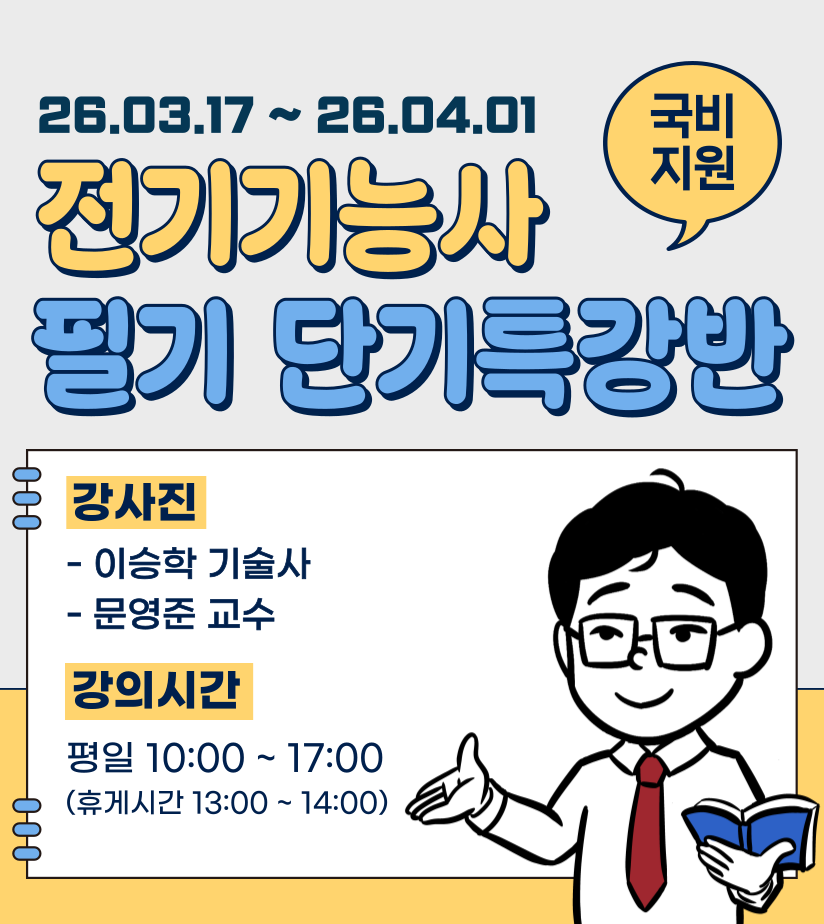 26.03.17 ~ 26.04.01

국비 지원

전기기능사
필기 단기특강반

강사진

- 이승학 기술사
- 문영준 교수

강의시간

평일 10:00 ~ 17:00
(휴게시간 13:00 ~ 14:00)